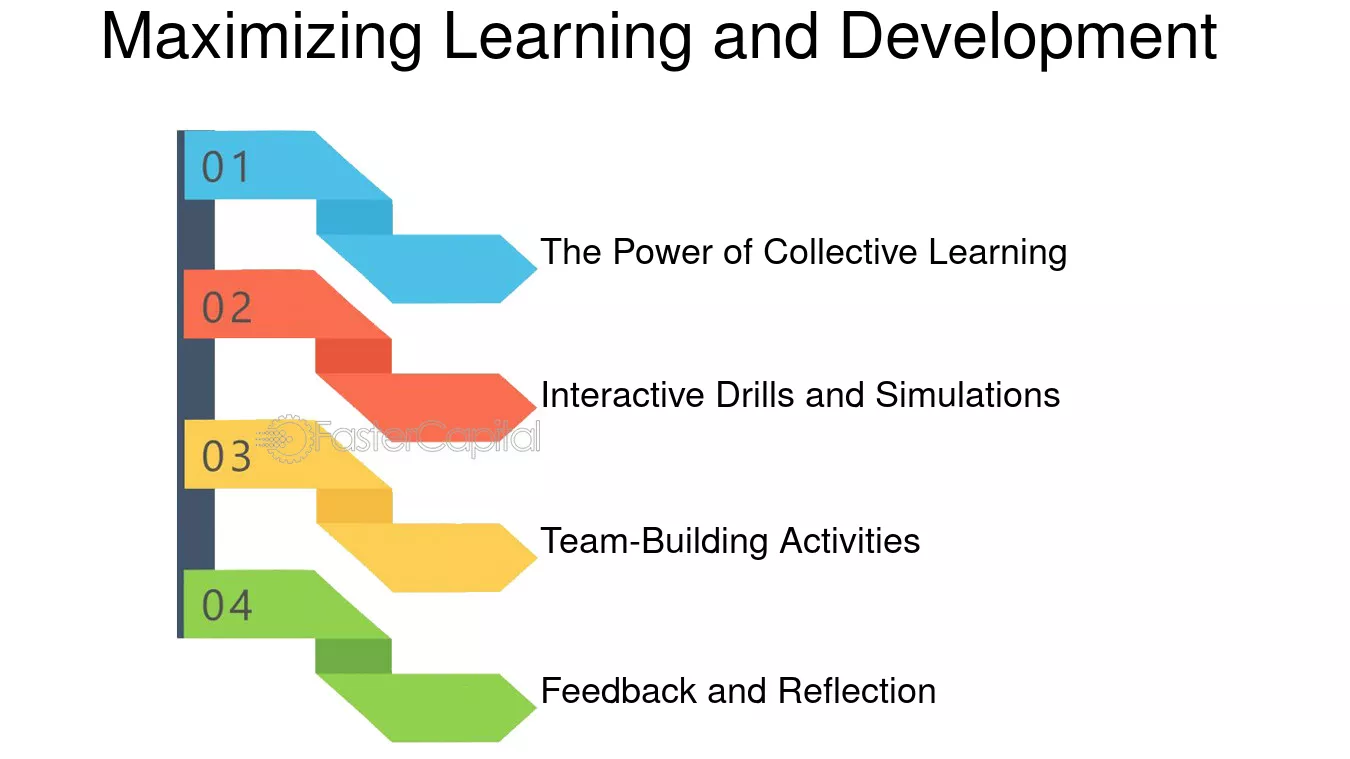 Maximizing Learning and Development

01

The Power of Collective Learning

02

Interactive Drills and Simulations

FasterCapital

03

Team-Building Activities

04

Feedback and Reflection